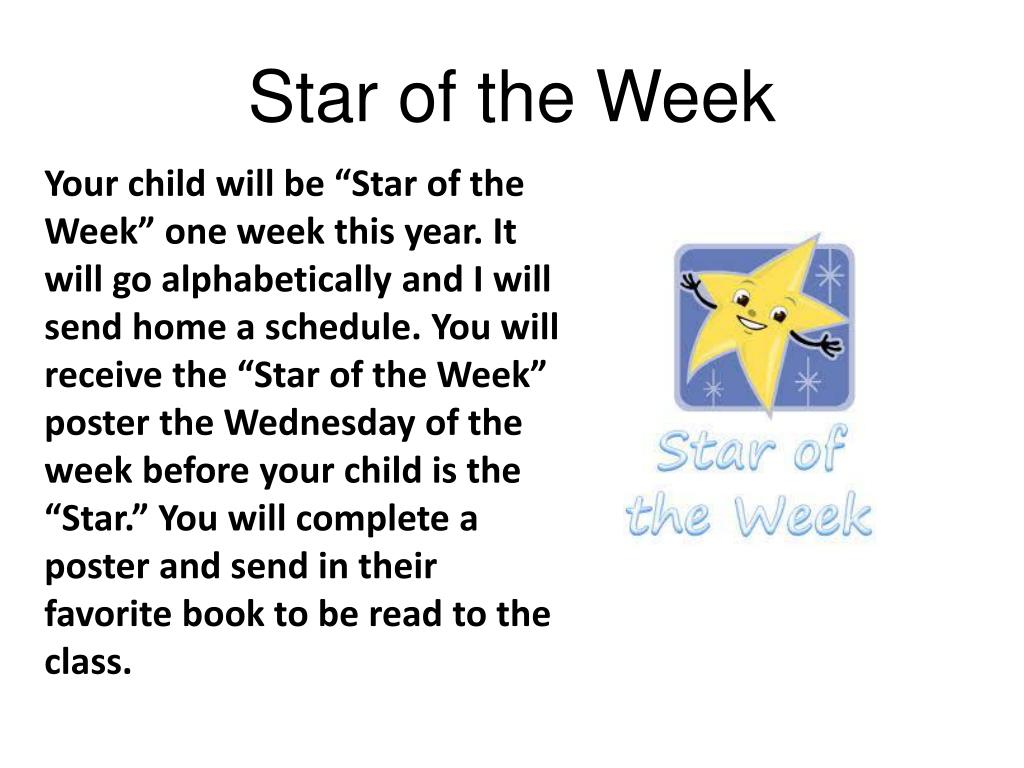 Star of the Week

Your child will be “Star of the Week” one week this year. It will go alphabetically and I will send home a schedule. You will receive the “Star of the Week” poster the Wednesday of the week before your child is the “Star.” You will complete a poster and send in their favorite book to be read to the class.

Star of the Week